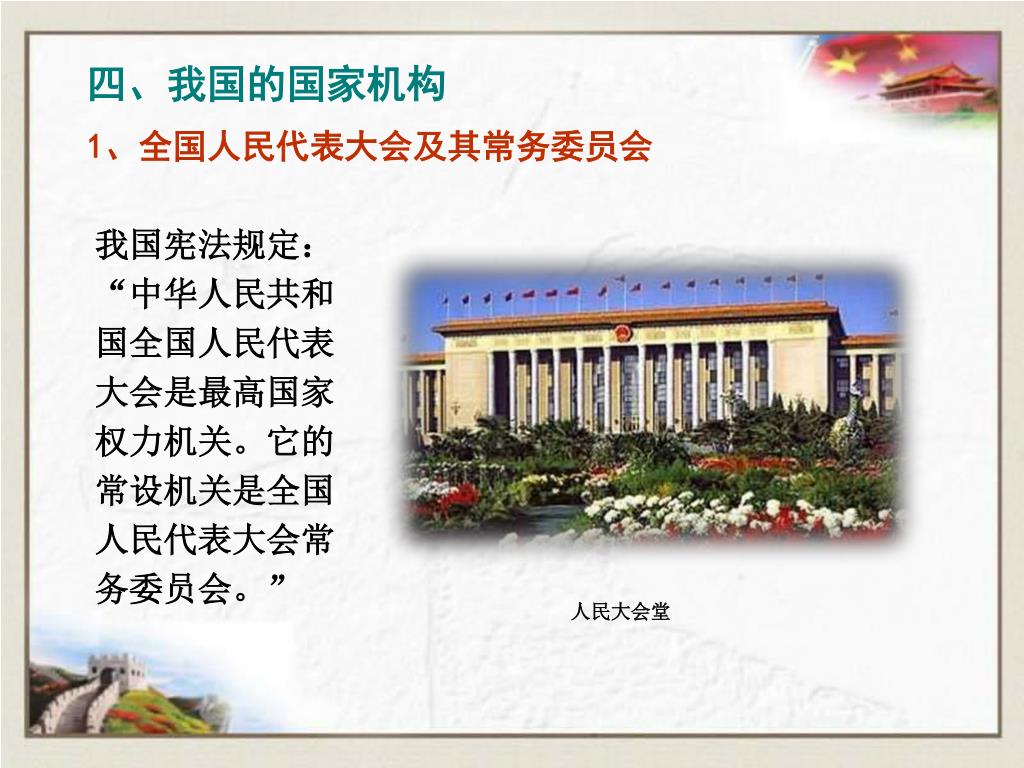 四、我国的国家机构

1、全国人民代表大会及其常务委员会

我国宪法规定：“中华人民共和国全国人民代表大会是最高国家权力机关。它的常设机关是全国人民代表大会常务委员会。”

人民大会堂